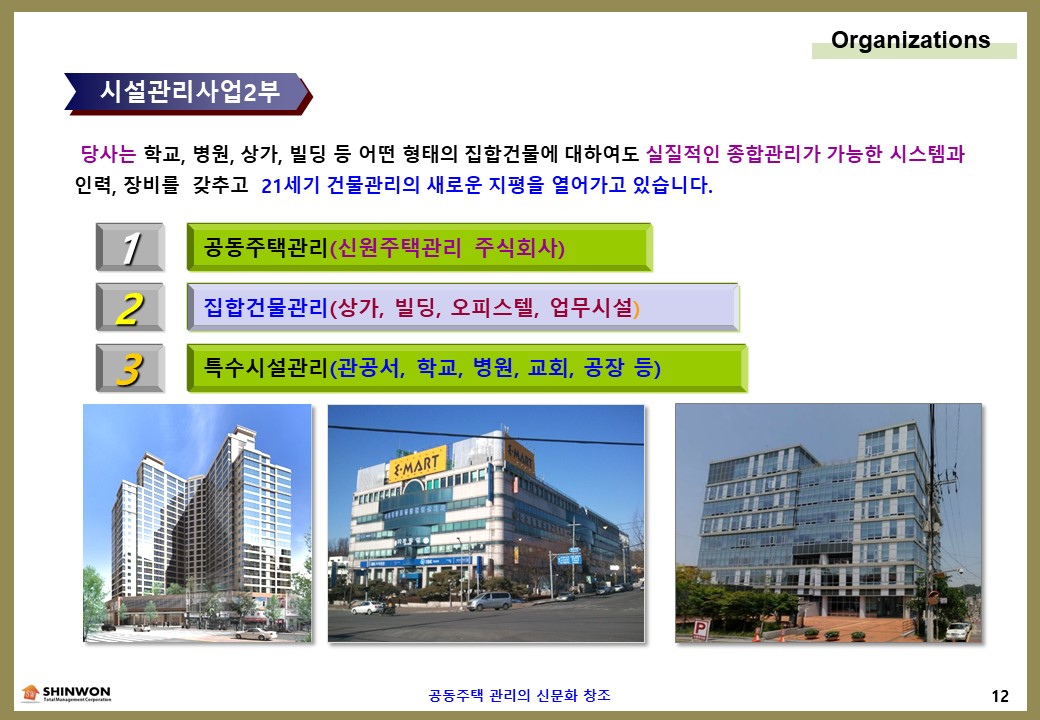 Organizations

시설관리사업2부

당사는 학교, 병원, 상가, 빌딩 등 어떤 형태의 집합건물에 대하여도 실질적인 종합관리가 가능한 시스템과 인력, 장비를 갖추고 21세기 건물관리의 새로운 지평을 열어가고 있습니다.

1 공동주택관리(신원주택관리 주식회사)

2 집합건물관리(상가, 빌딩, 오피스텔, 업무시설)

3 특수시설관리(관공서, 학교, 병원, 교회, 공장 등)

E-MART

E-MART

SHINWON
Total Management Corporation

공동주택 관리의 신문화 창조

12